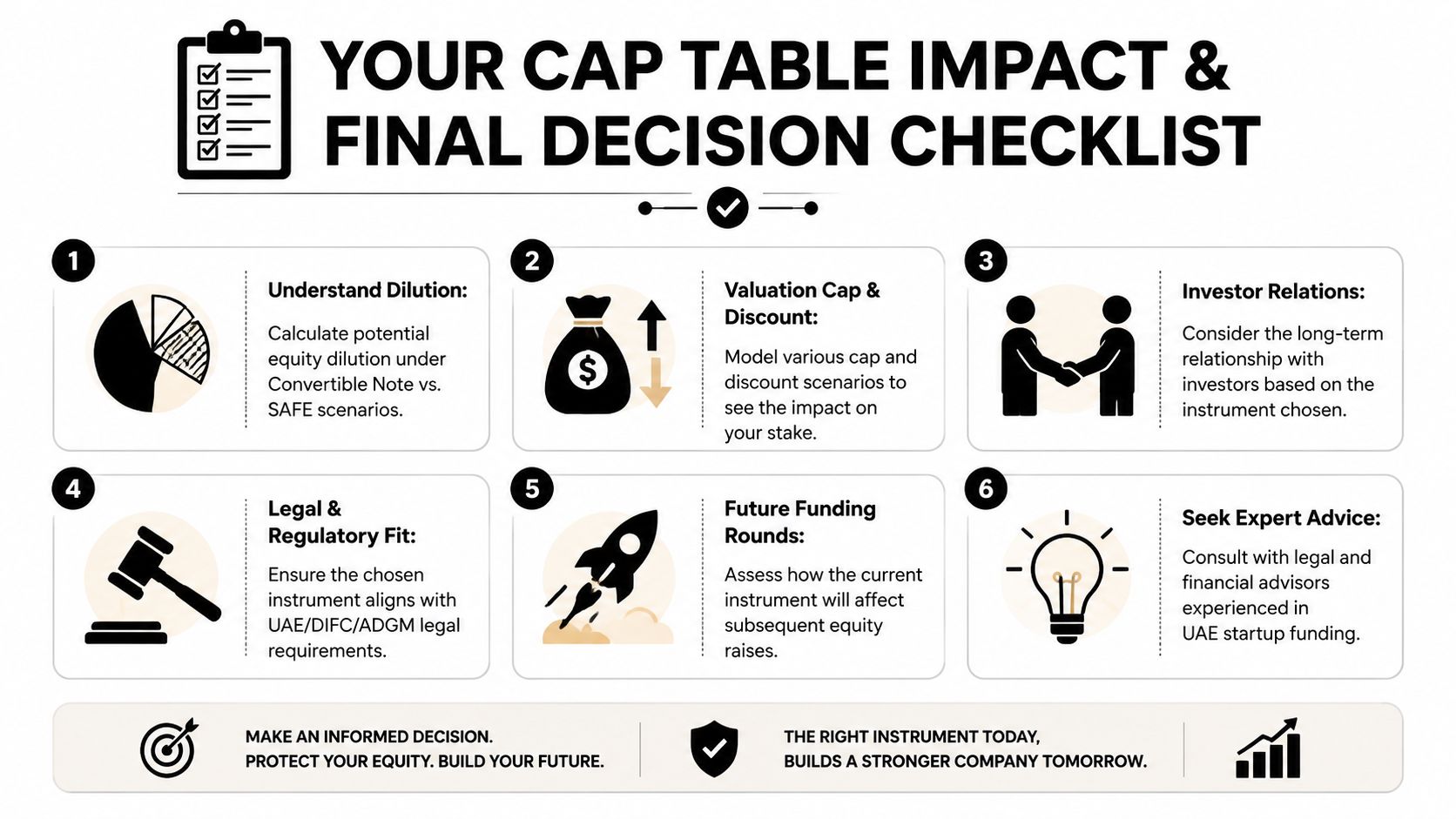 YOUR CAP TABLE IMPACT & FINAL DECISION CHECKLIST

1

Understand Dilution:

Calculate potential equity dilution under Convertible Note vs. SAFE scenarios.

2

Valuation Cap & Discount:

Model various cap and discount scenarios to see the impact on your stake.

3

Investor Relations:

Consider the long-term relationship with investors based on the instrument chosen.

4

Legal & Regulatory Fit:

Ensure the chosen instrument aligns with UAE/DIFC/ADGM legal requirements.

5

Future Funding Rounds:

Assess how the current instrument will affect subsequent equity raises.

6

Seek Expert Advice:

Consult with legal and financial advisors experienced in UAE startup funding.

MAKE AN INFORMED DECISION. PROTECT YOUR EQUITY. BUILD YOUR FUTURE.

THE RIGHT INSTRUMENT TODAY, BUILDS A STRONGER COMPANY TOMORROW.